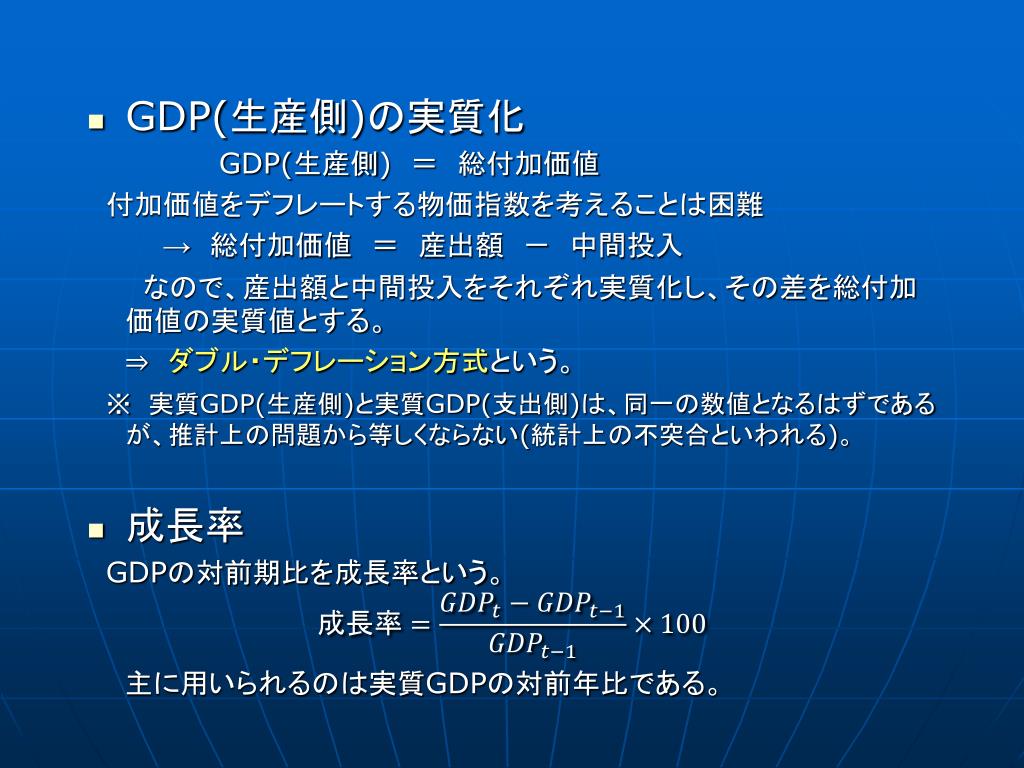 ■ GDP(生産側)の実質化

GDP(生産側) ＝ 総付加価値

付加価値をデフレートする物価指数を考えることは困難

→ 総付加価値 ＝ 産出額 － 中間投入

なので、産出額と中間投入をそれぞれ実質化し、その差を総付加価値の実質値とする。

⇒ ダブル・デフレーション方式という。

※ 実質GDP(生産側)と実質GDP(支出側)は、同一の数値となるはずであるが、推計上の問題から等しくならない(統計上の不突合といわれる)。

■ 成長率

GDPの対前期比を成長率という。

$成長率 = \frac{GDP_t - GDP_{t-1}}{GDP_{t-1}} \times 100$

主に用いられるのは実質GDPの対前年比である。